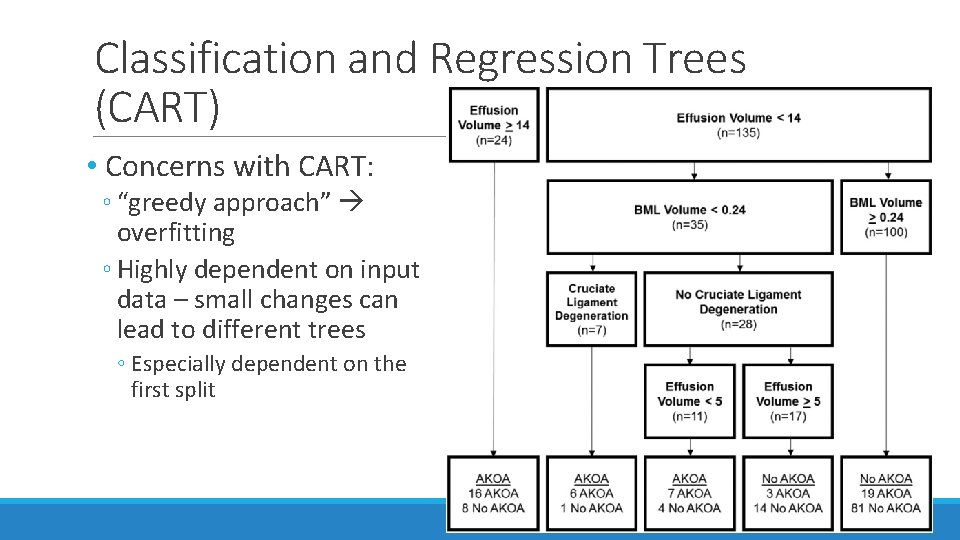 Classification and Regression Trees (CART)

• Concerns with CART:
◦ “greedy approach” → overfitting
◦ Highly dependent on input data – small changes can lead to different trees
◦ Especially dependent on the first split

Effusion Volume $\geq$ 14 (n=24)

Effusion Volume < 14 (n=135)

BML Volume < 0.24 (n=35)

BML Volume $\geq$ 0.24 (n=100)

Cruciate Ligament Degeneration (n=7)

No Cruciate Ligament Degeneration (n=28)

Effusion Volume < 5 (n=11)

Effusion Volume $\geq$ 5 (n=17)

AKOA
16 AKOA
8 No AKOA

AKOA
6 AKOA
1 No AKOA

AKOA
7 AKOA
4 No AKOA

No AKOA
3 AKOA
14 No AKOA

No AKOA
19 AKOA
81 No AKOA